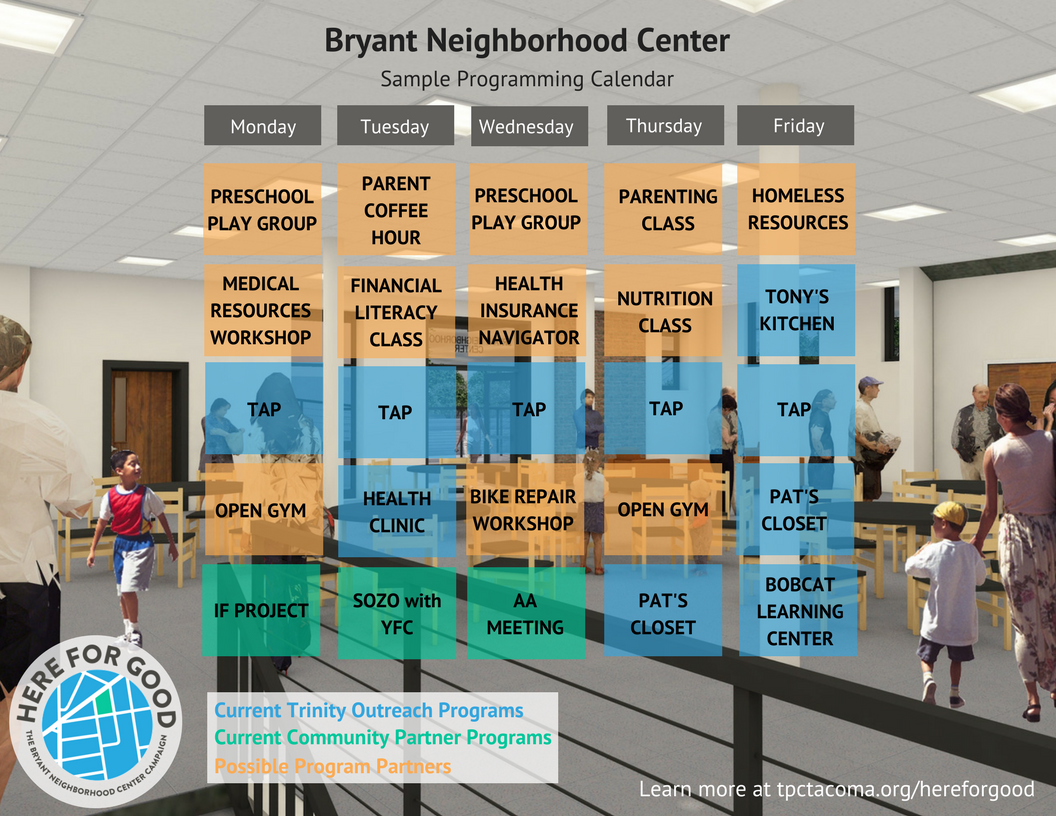 Bryant Neighborhood Center

Sample Programming Calendar

| Monday | Tuesday | Wednesday | Thursday | Friday |
|---|---|---|---|---|
| PRESCHOOL PLAY GROUP | PARENT COFFEE HOUR | PRESCHOOL PLAY GROUP | PARENTING CLASS | HOMELESS RESOURCES |
| MEDICAL RESOURCES WORKSHOP | FINANCIAL LITERACY CLASS | HEALTH INSURANCE NAVIGATOR | NUTRITION CLASS | TONY'S KITCHEN |
| TAP | TAP | TAP | TAP | TAP |
| OPEN GYM | HEALTH CLINIC | BIKE REPAIR WORKSHOP | OPEN GYM | PAT'S CLOSET |
| IF PROJECT | SOZO with YFC | AA MEETING | PAT'S CLOSET | BOBCAT LEARNING CENTER |

HERE FOR GOOD
THE BRYANT NEIGHBORHOOD CENTER CAMPAIGN

Current Trinity Outreach Programs
Current Community Partner Programs
Possible Program Partners

Learn more at tpctacoma.org/hereforgood